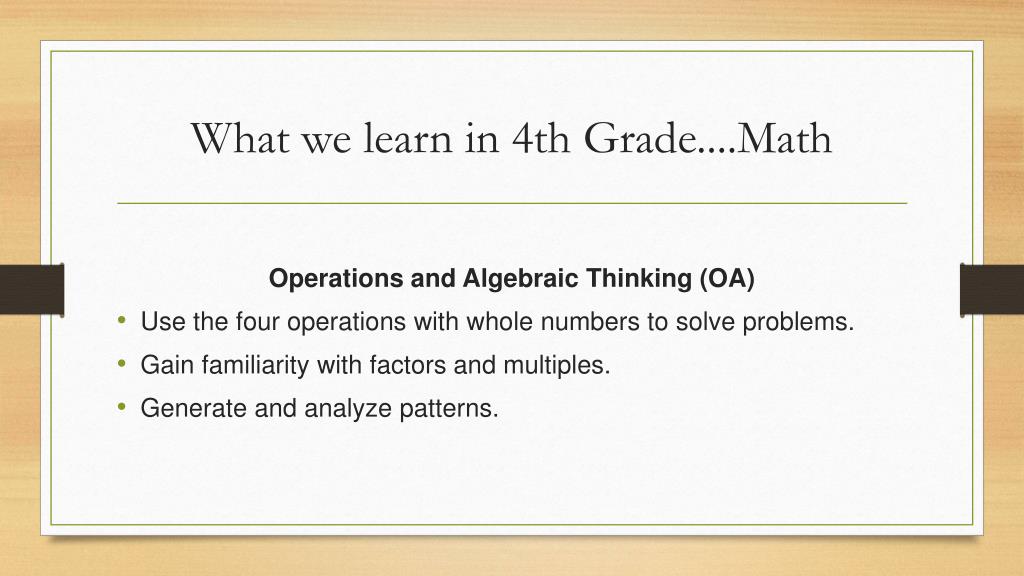 What we learn in 4th Grade....Math

Operations and Algebraic Thinking (OA)

• Use the four operations with whole numbers to solve problems.
• Gain familiarity with factors and multiples.
• Generate and analyze patterns.